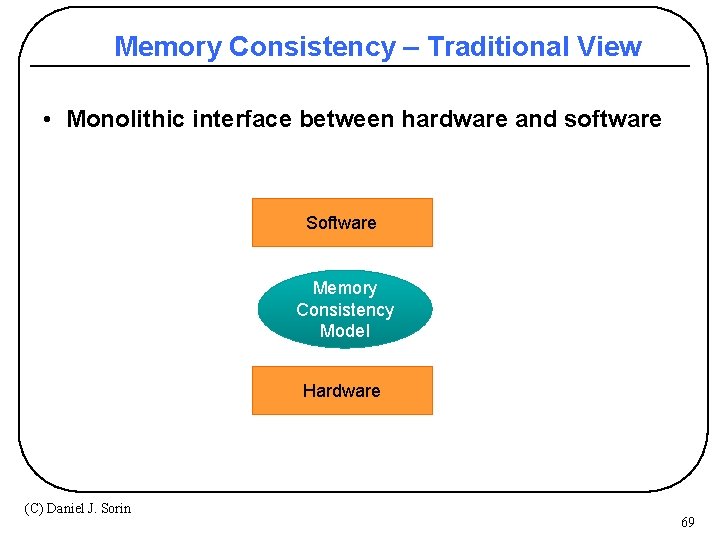 Memory Consistency – Traditional View

• Monolithic interface between hardware and software

Software

Memory Consistency Model

Hardware

(C) Daniel J. Sorin

69